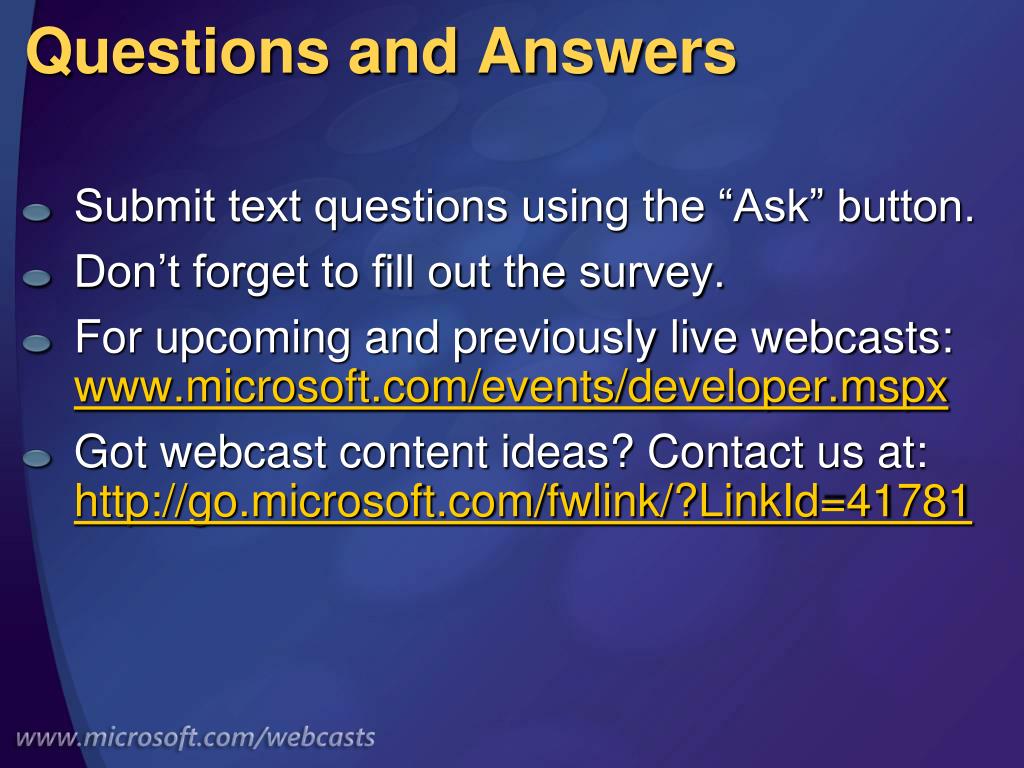 Questions and Answers

Submit text questions using the “Ask” button.

Don’t forget to fill out the survey.

For upcoming and previously live webcasts: www.microsoft.com/events/developer.mspx

Got webcast content ideas? Contact us at: http://go.microsoft.com/fwlink/?LinkId=41781

www.microsoft.com/webcasts